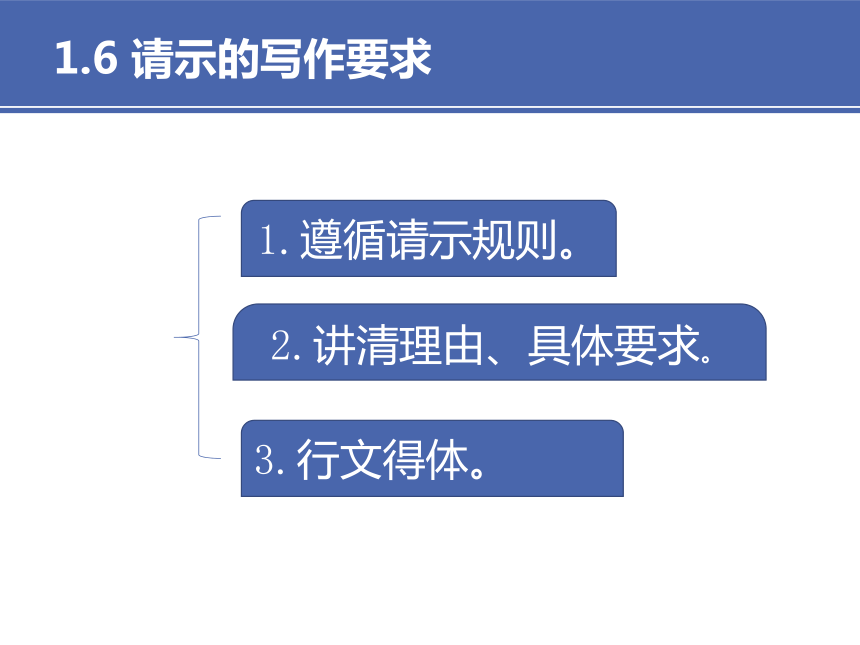 1.6 请示的写作要求

1. 遵循请示规则。

2. 讲清理由、具体要求。

3. 行文得体。